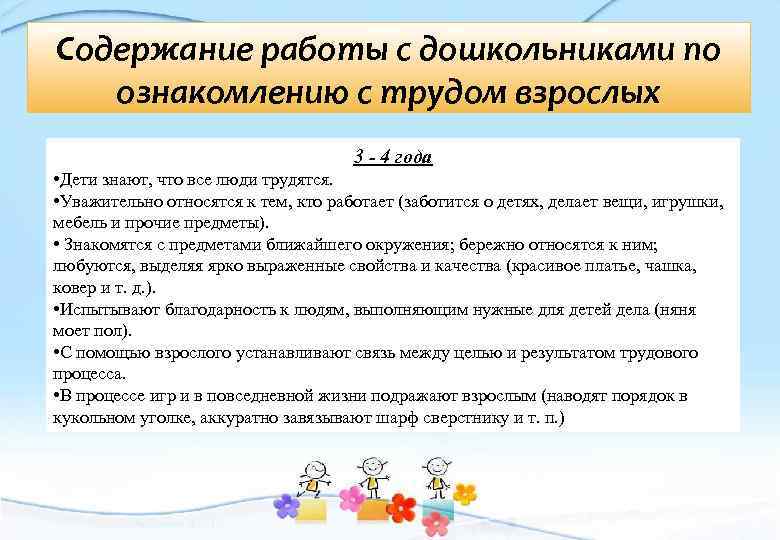 Содержание работы с дошкольниками по ознакомлению с трудом взрослых

3 - 4 года

•Дети знают, что все люди трудятся.
•Уважительно относятся к тем, кто работает (заботится о детях, делает вещи, игрушки, мебель и прочие предметы).
• Знакомятся с предметами ближайшего окружения; бережно относятся к ним; любуются, выделяя ярко выраженные свойства и качества (красивое платье, чашка, ковер и т. д.).
•Испытывают благодарность к людям, выполняющим нужные для детей дела (няня моет пол).
•С помощью взрослого устанавливают связь между целью и результатом трудового процесса.
•В процессе игр и в повседневной жизни подражают взрослым (наводят порядок в кукольном уголке, аккуратно завязывают шарф сверстнику и т. п.)